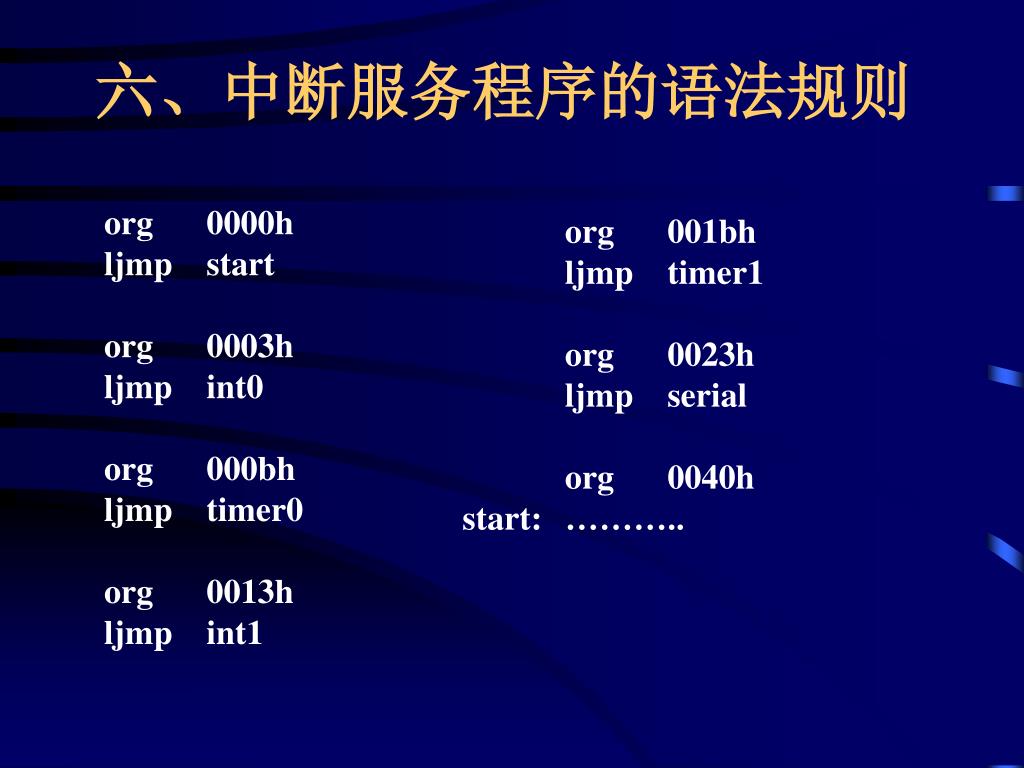 六、中断服务程序的语法规则

org 0000h
ljmp start

org 0003h
ljmp int0

org 000bh
ljmp timer0

org 0013h
ljmp int1

org 001bh
ljmp timer1

org 0023h
ljmp serial

org 0040h
start: ………..